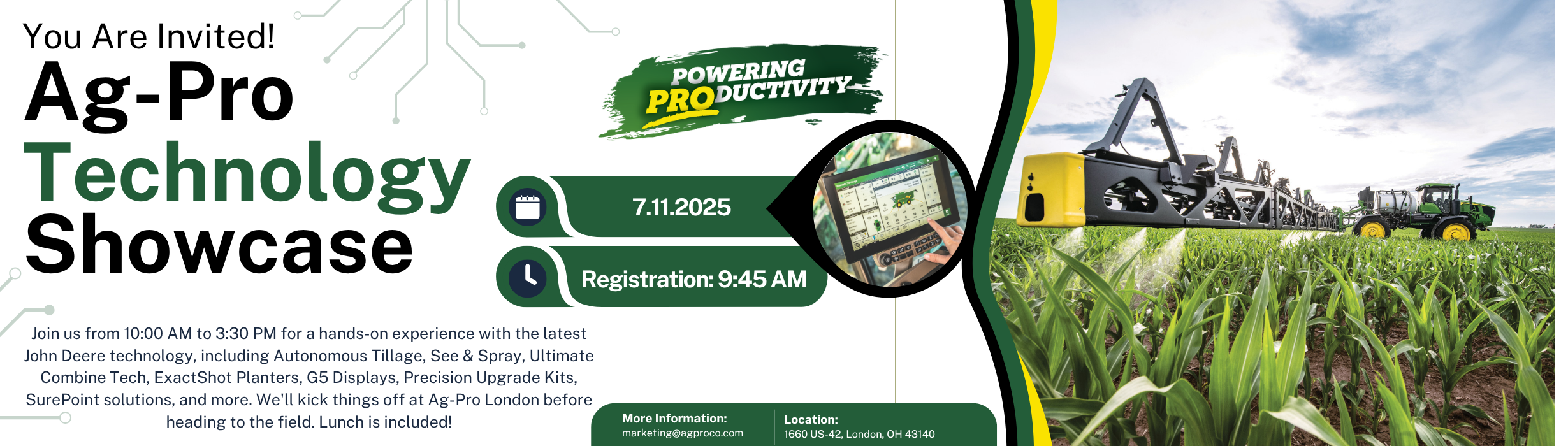 You Are Invited!

Ag-Pro Technology Showcase

POWERING PRODUCTIVITY

7.11.2025

Registration: 9:45 AM

Join us from 10:00 AM to 3:30 PM for a hands-on experience with the latest John Deere technology, including Autonomous Tillage, See & Spray, Ultimate Combine Tech, ExactShot Planters, G5 Displays, Precision Upgrade Kits, SurePoint solutions, and more. We'll kick things off at Ag-Pro London before heading to the field. Lunch is included!

More Information:
marketing@agproco.com

Location:
1660 US-42, London, OH 43140